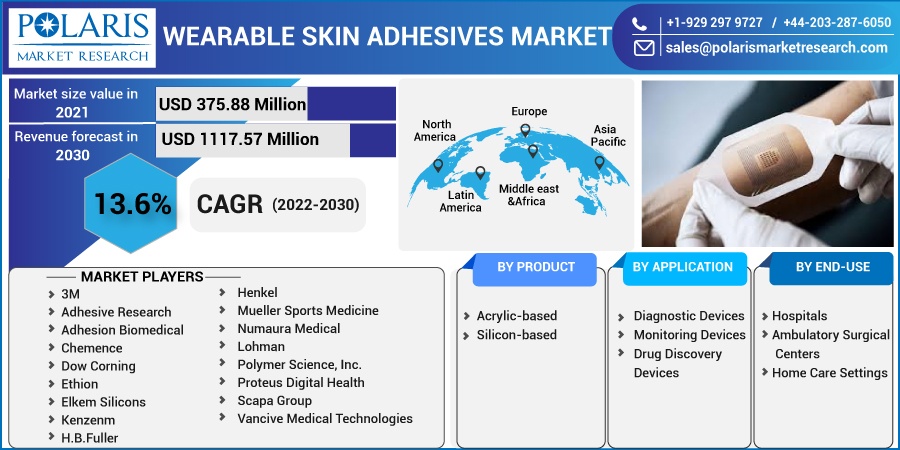 POLARIS
MARKET RESEARCH

WEARABLE SKIN ADHESIVES MARKET

+1-929 297 9727 / +44-203-287-6050
sales@polarismarketresearch.com

Market size value in 2021
USD 375.88 Million

Revenue forecast in 2030
USD 1117.57 Million

13.6%
CAGR (2022-2030)

North America
Europe
Asia Pacific
Latin America
Middle east &Africa

MARKET PLAYERS
3M
Adhesive Research
Adhesion Biomedical
Chemence
Dow Corning
Ethion
Elkem Silicons
Kenzenm
H.B.Fuller
Henkel
Mueller Sports Medicine
Numaura Medical
Lohman
Polymer Science, Inc.
Proteus Digital Health
Scapa Group
Vancive Medical Technologies

BY PRODUCT
Acrylic-based
Silicon-based

BY APPLICATION
Diagnostic Devices
Monitoring Devices
Drug Discovery Devices

BY END-USE
Hospitals
Ambulatory Surgical Centers
Home Care Settings